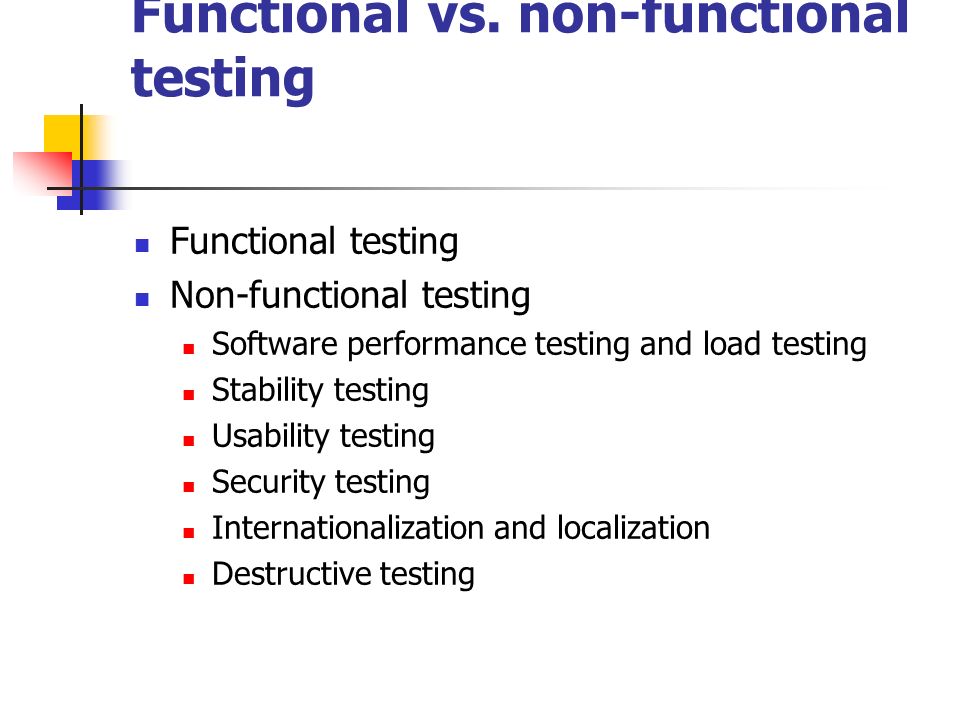 Functional vs. non-functional testing

- Functional testing
- Non-functional testing
  - Software performance testing and load testing
  - Stability testing
  - Usability testing
  - Security testing
  - Internationalization and localization
  - Destructive testing